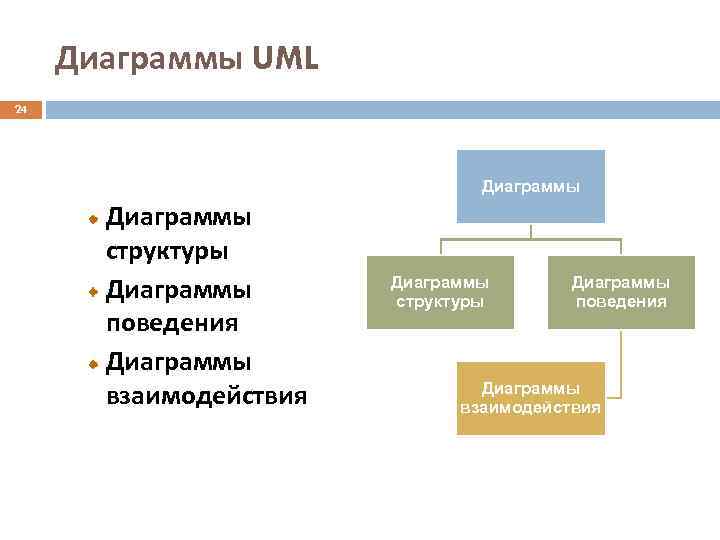 Диаграммы UML

24

Диаграммы структуры
Диаграммы поведения
Диаграммы взаимодействия

Диаграммы

Диаграммы структуры

Диаграммы поведения

Диаграммы взаимодействия